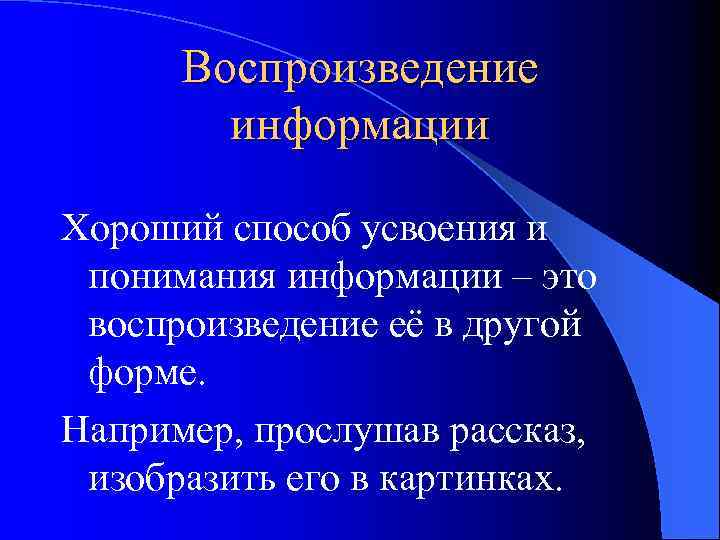 Воспроизведение информации

Хороший способ усвоения и понимания информации – это воспроизведение её в другой форме.

Например, прослушав рассказ, изобразить его в картинках.